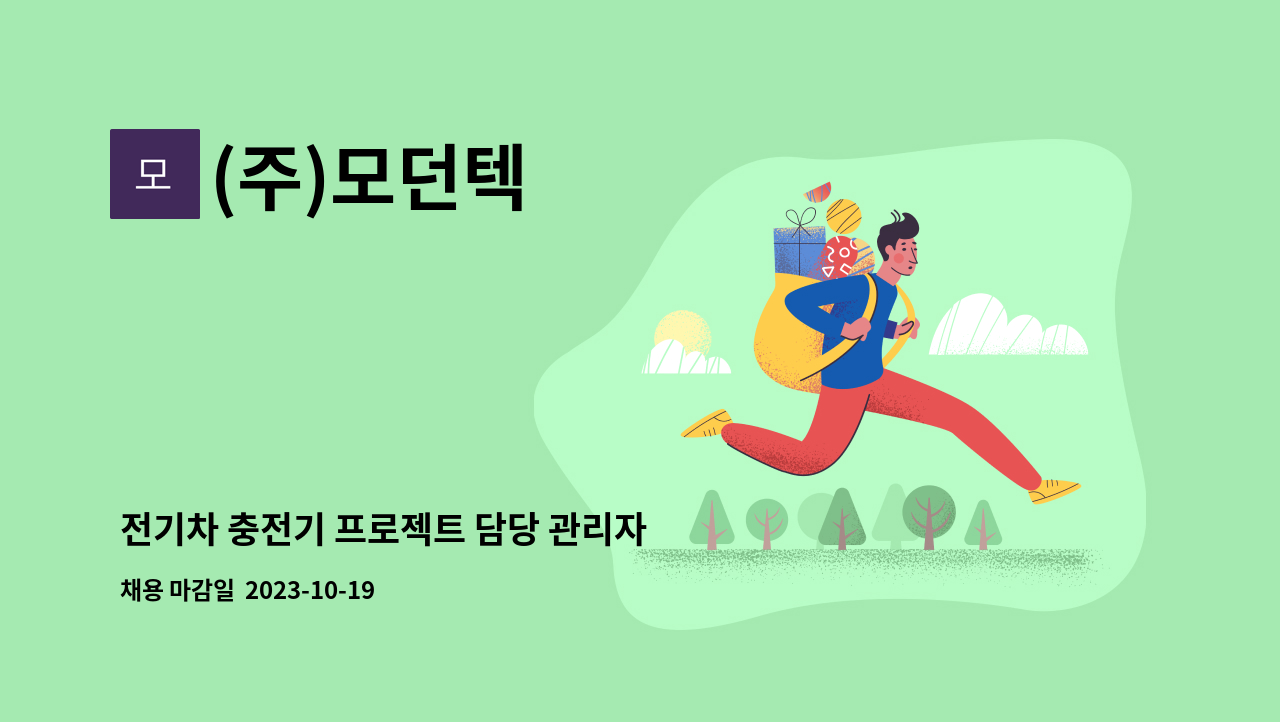 모

(주)모던텍

전기차 충전기 프로젝트 담당 관리자

채용 마감일 2023-10-19